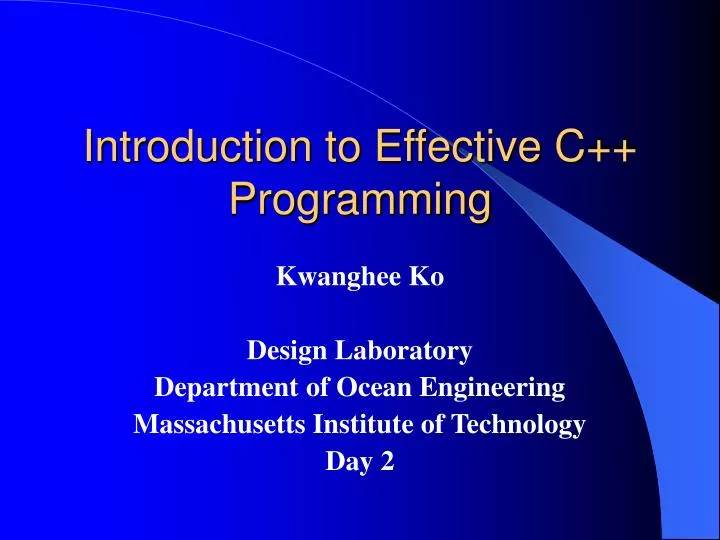 Introduction to Effective C++ Programming

Kwanghee Ko

Design Laboratory
Department of Ocean Engineering
Massachusetts Institute of Technology
Day 2